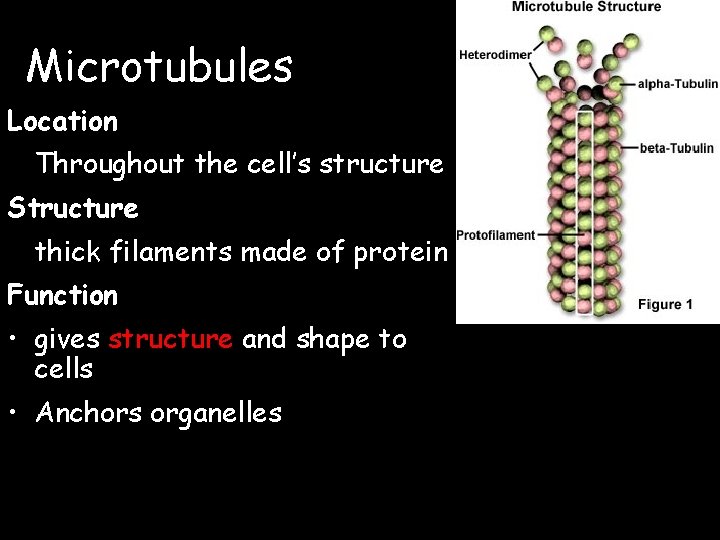 Microtubules

Location

Throughout the cell's structure

Structure

thick filaments made of protein

Function

• gives structure and shape to cells

• Anchors organelles

Microtubule Structure

Heterodimer

alpha-Tubulin

beta-Tubulin

Protofilament

Figure 1